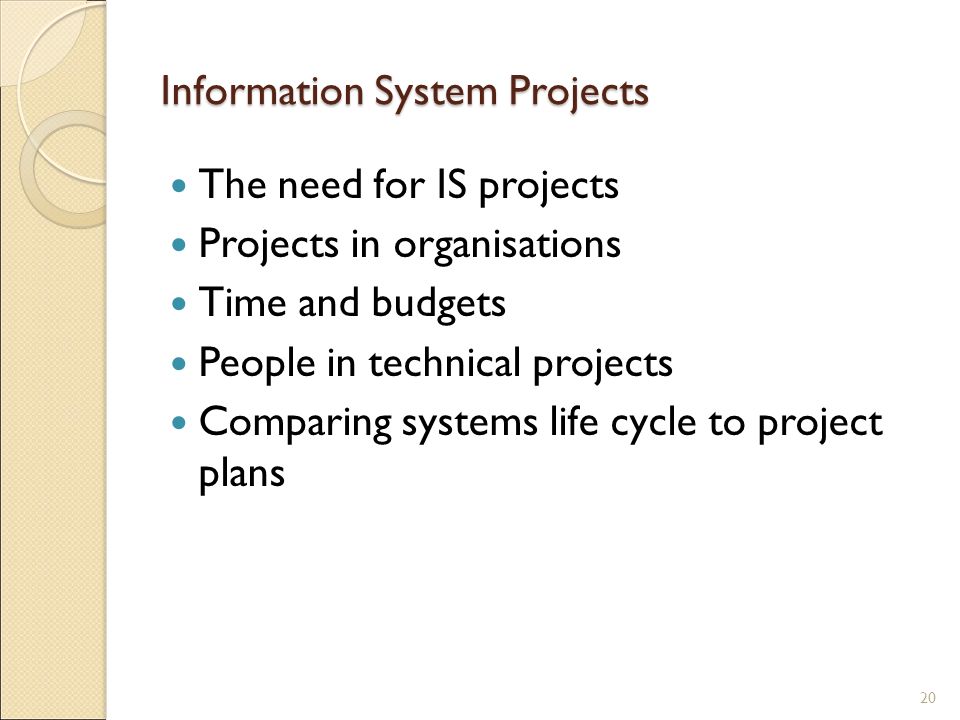 Information System Projects

- The need for IS projects
- Projects in organisations
- Time and budgets
- People in technical projects
- Comparing systems life cycle to project plans

20